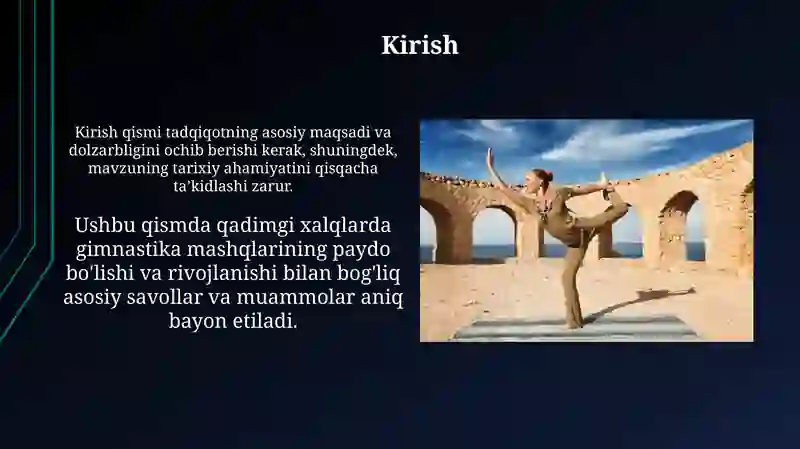 Kirish

Kirish qismi tadqiqotning asosiy maqsadi va dolzarbligini ochib berishi kerak, shuningdek, mavzuning tarixiy ahamiyatini qisqacha ta'kidlashi zarur.

Ushbu qismda qadimgi xalqlarda gimnastika mashqlarining paydo bo'lishi va rivojlanishi bilan bog'liq asosiy savollar va muammolar aniq bayon etiladi.